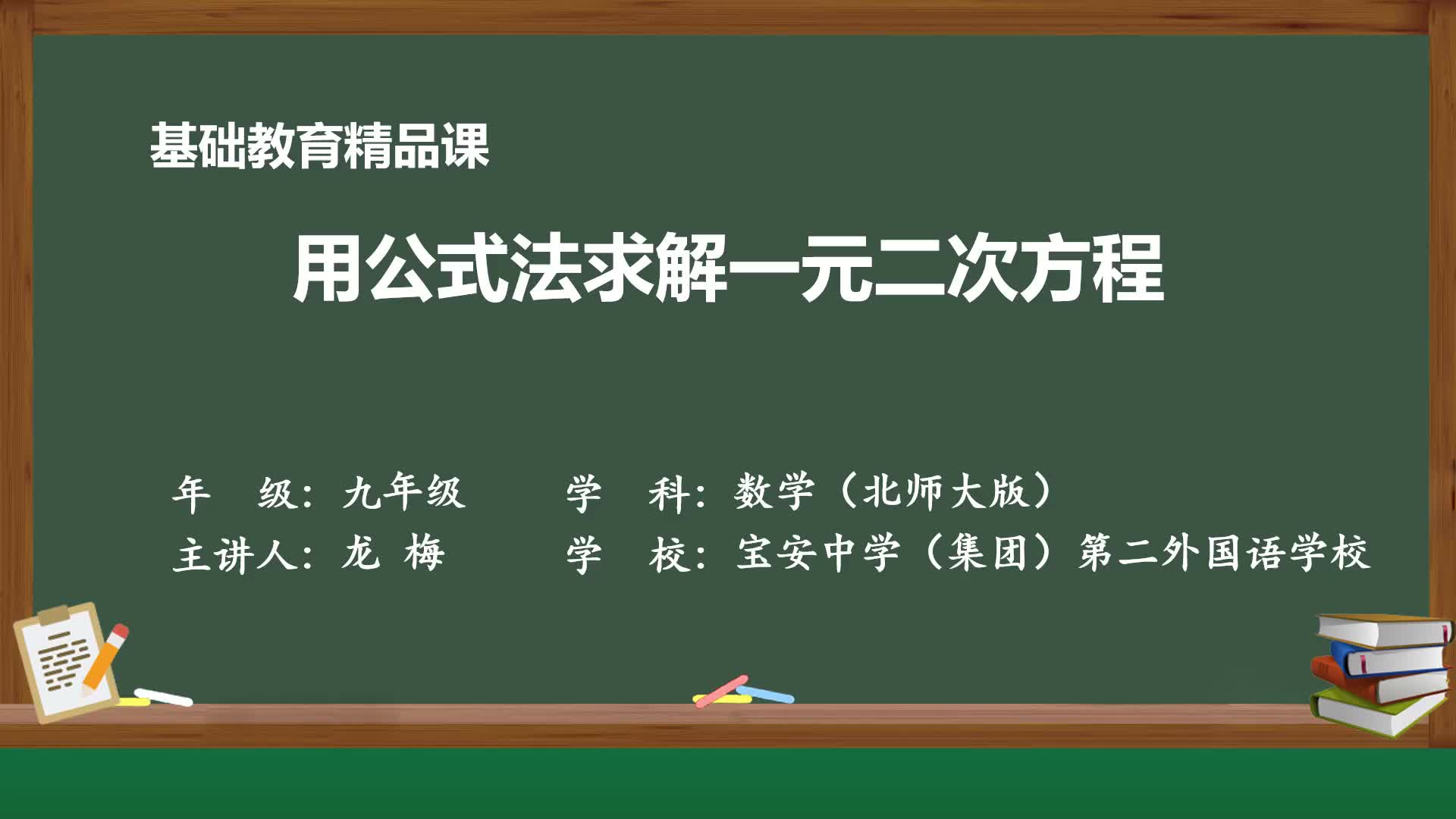 基础教育精品课

用公式法求解一元二次方程

年　级：九年级　　学　科：数学（北师大版）
主讲人：龙 梅　　学　校：宝安中学（集团）第二外国语学校